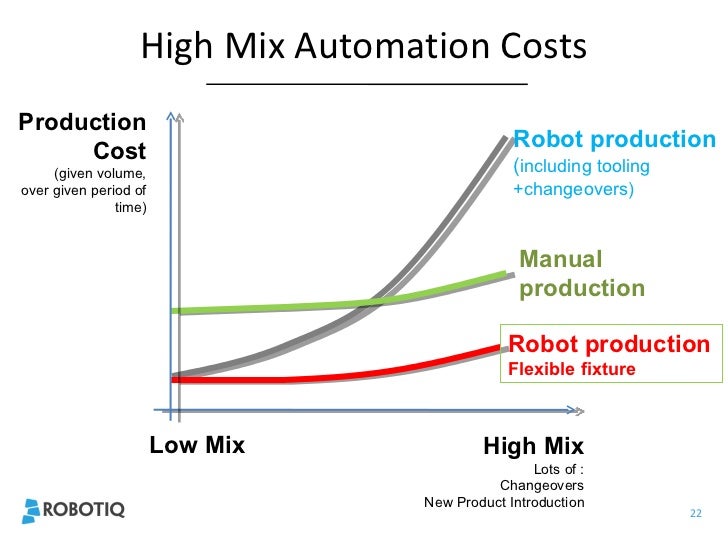 High Mix Automation Costs

Production Cost
(given volume, over given period of time)

Robot production
(including tooling +changeovers)

Manual production

Robot production
Flexible fixture

Low Mix

High Mix
Lots of :
Changeovers
New Product Introduction

ROBOTIQ

22